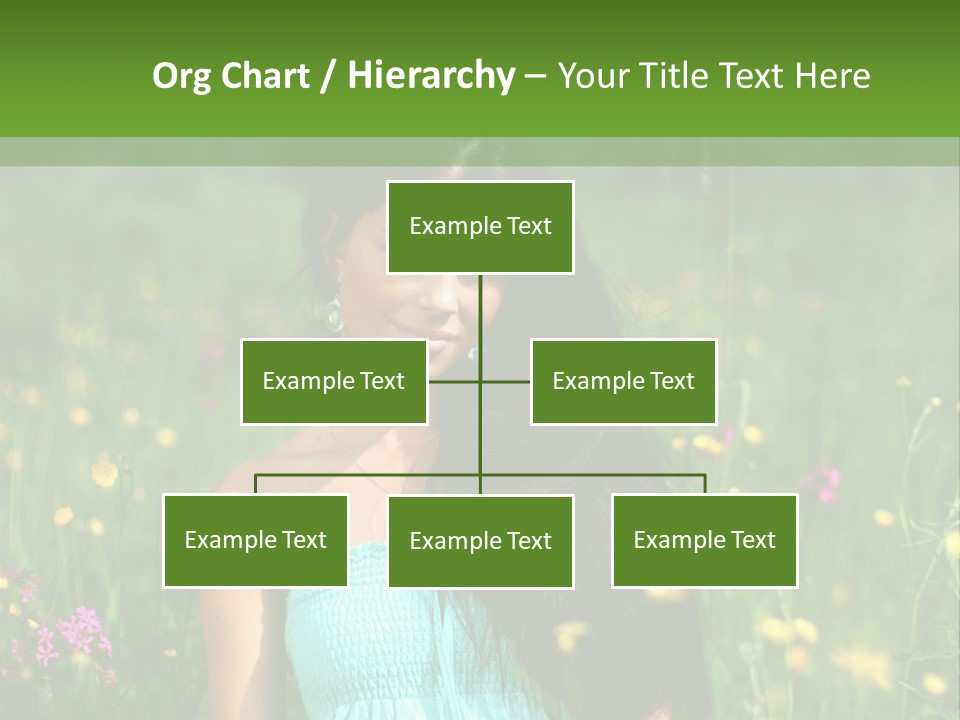 Org Chart / Hierarchy – Your Title Text Here

Example Text

Example Text

Example Text

Example Text

Example Text

Example Text